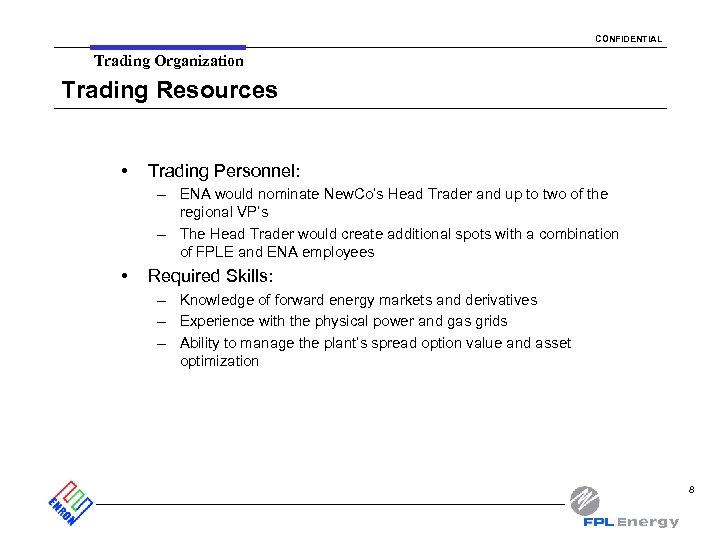 CONFIDENTIAL

Trading Organization

Trading Resources

• Trading Personnel:
– ENA would nominate NewCo's Head Trader and up to two of the regional VP's
– The Head Trader would create additional spots with a combination of FPLE and ENA employees

• Required Skills:
– Knowledge of forward energy markets and derivatives
– Experience with the physical power and gas grids
– Ability to manage the plant's spread option value and asset optimization

8

ENRON

FPL Energy